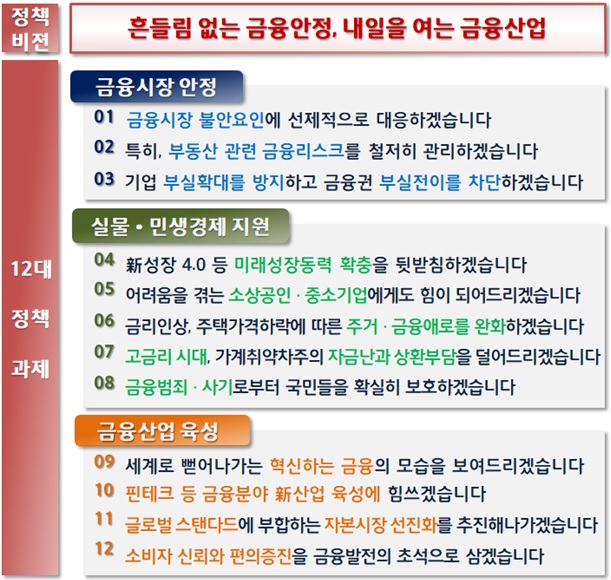 정책 비전

흔들림 없는 금융안정, 내일을 여는 금융산업

12대 정책 과제

금융시장 안정

01 금융시장 불안요인에 선제적으로 대응하겠습니다

02 특히, 부동산 관련 금융리스크를 철저히 관리하겠습니다

03 기업 부실확대를 방지하고 금융권 부실전이를 차단하겠습니다

실물 • 민생경제 지원

04 新성장 4.0 등 미래성장동력 확충을 뒷받침하겠습니다

05 어려움을 겪는 소상공인 · 중소기업에게도 힘이 되어드리겠습니다

06 금리인상, 주택가격하락에 따른 주거 · 금융애로를 완화하겠습니다

07 고금리 시대, 가계취약차주의 자금난과 상환부담을 덜어드리겠습니다

08 금융범죄 · 사기로부터 국민들을 확실히 보호하겠습니다

금융산업 육성

09 세계로 뻗어나가는 혁신하는 금융의 모습을 보여드리겠습니다

10 핀테크 등 금융분야 新산업 육성에 힘쓰겠습니다

11 글로벌 스탠다드에 부합하는 자본시장 선진화를 추진해나가겠습니다

12 소비자 신뢰와 편의증진을 금융발전의 초석으로 삼겠습니다